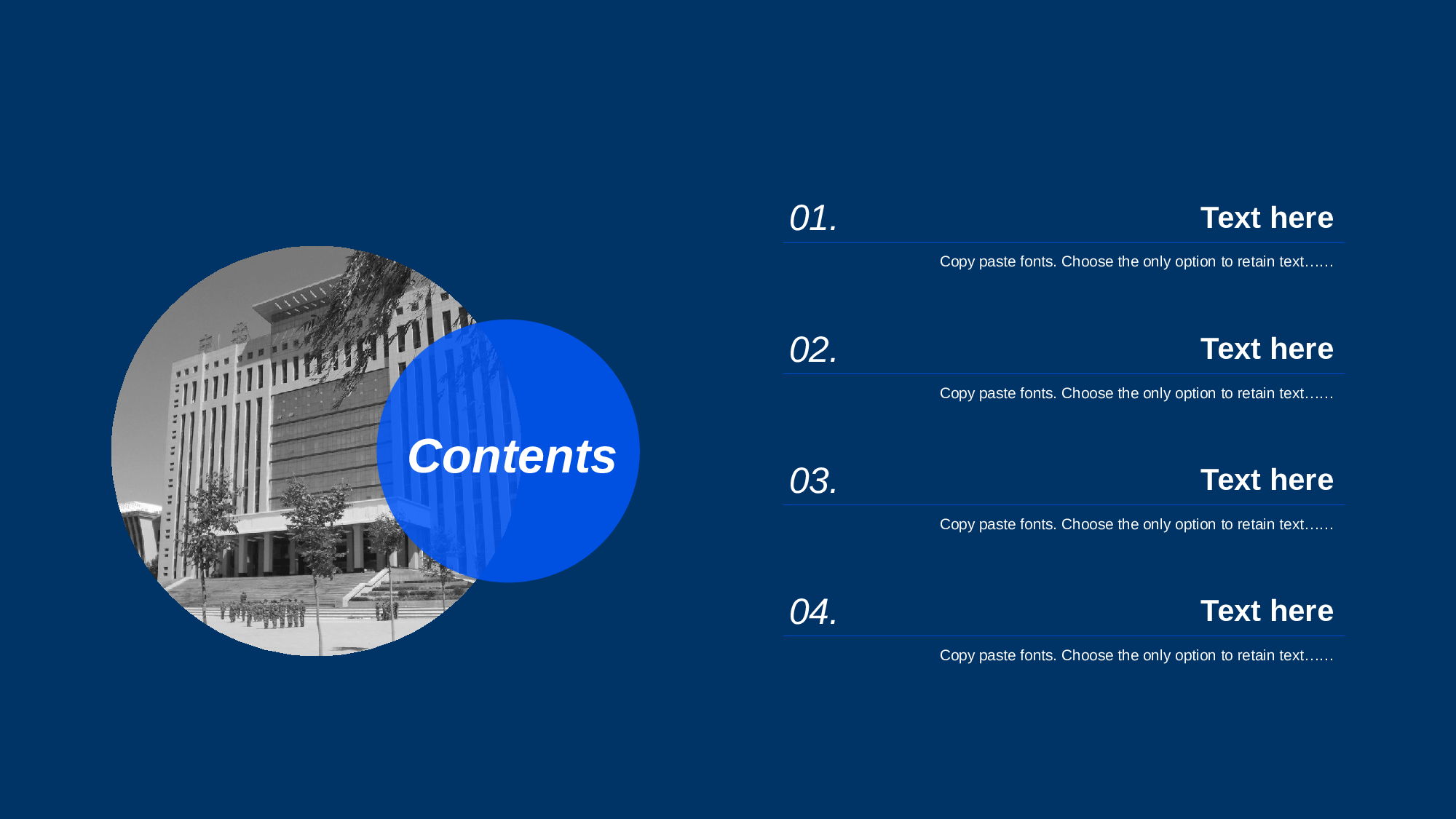 Contents

01.

Text here

Copy paste fonts. Choose the only option to retain text……

02.

Text here

Copy paste fonts. Choose the only option to retain text……

03.

Text here

Copy paste fonts. Choose the only option to retain text……

04.

Text here

Copy paste fonts. Choose the only option to retain text……